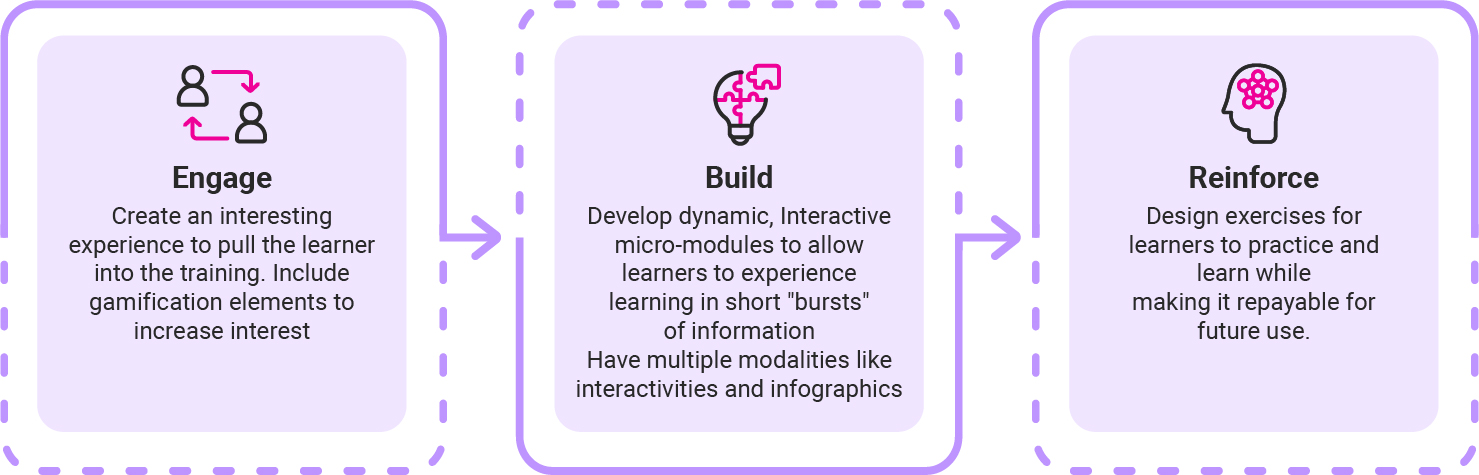 Engage

Create an interesting experience to pull the learner into the training. Include gamification elements to increase interest

Build

Develop dynamic, Interactive micro-modules to allow learners to experience learning in short "bursts" of information

Have multiple modalities like interactivities and infographics

Reinforce

Design exercises for learners to practice and learn while making it repayable for future use.